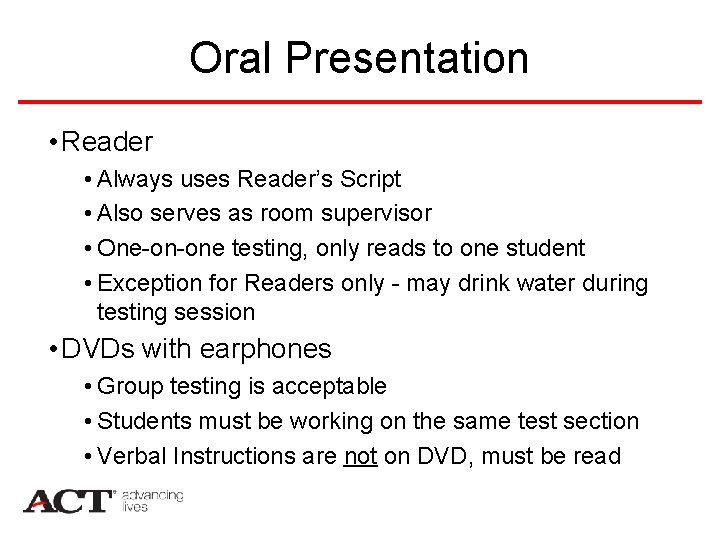 Oral Presentation

• Reader
  • Always uses Reader's Script
  • Also serves as room supervisor
  • One-on-one testing, only reads to one student
  • Exception for Readers only - may drink water during testing session
• DVDs with earphones
  • Group testing is acceptable
  • Students must be working on the same test section
  • Verbal Instructions are not on DVD, must be read

ACT® advancing lives